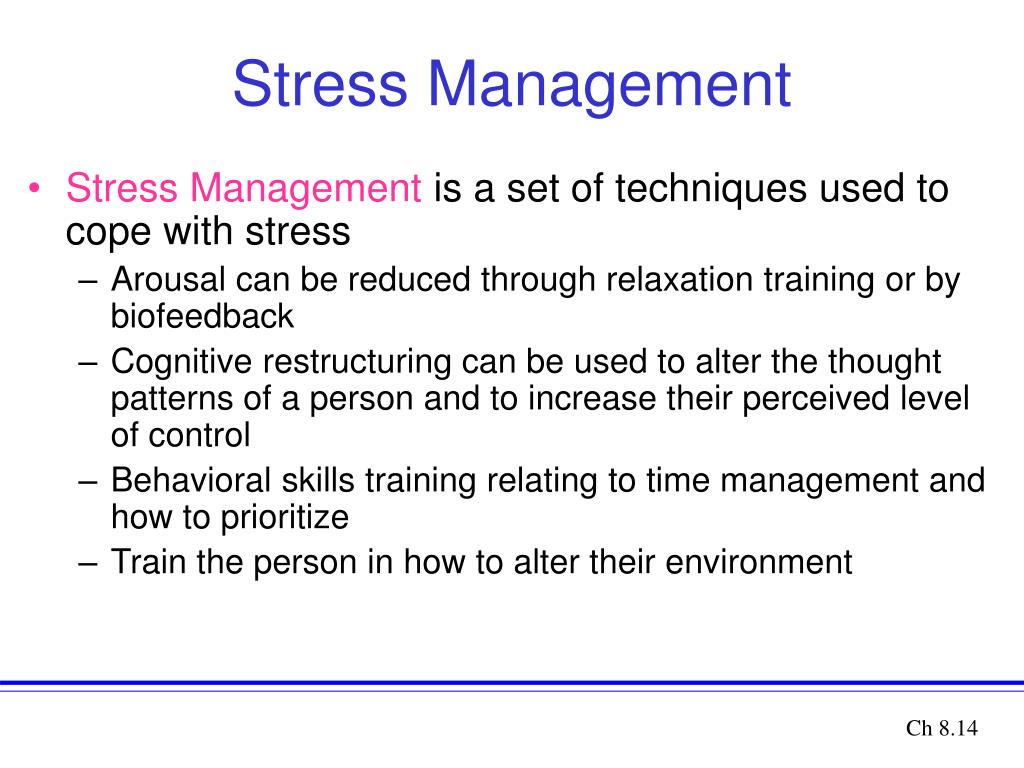 Stress Management

• Stress Management is a set of techniques used to cope with stress
– Arousal can be reduced through relaxation training or by biofeedback
– Cognitive restructuring can be used to alter the thought patterns of a person and to increase their perceived level of control
– Behavioral skills training relating to time management and how to prioritize
– Train the person in how to alter their environment

Ch 8.14